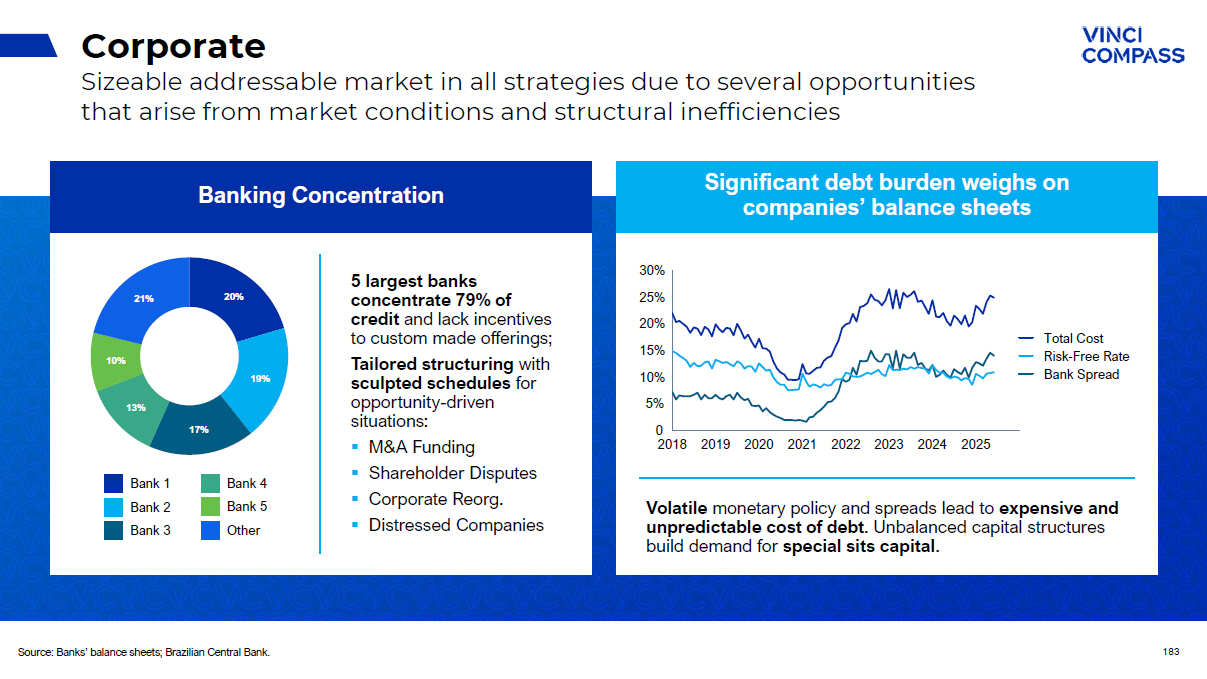 Corporate
Sizeable addressable market in all strategies due to several opportunities that arise from market conditions and structural inefficiencies

VINCI COMPASS

Banking Concentration

20%
19%
17%
13%
10%
21%

Bank 1
Bank 2
Bank 3
Bank 4
Bank 5
Other

5 largest banks concentrate 79% of credit and lack incentives to custom made offerings;

Tailored structuring with sculpted schedules for opportunity-driven situations:

▪ M&A Funding
▪ Shareholder Disputes
▪ Corporate Reorg.
▪ Distressed Companies

Significant debt burden weighs on companies' balance sheets

30%
25%
20%
15%
10%
5%
0
2018 2019 2020 2021 2022 2023 2024 2025

Total Cost
Risk-Free Rate
Bank Spread

Volatile monetary policy and spreads lead to expensive and unpredictable cost of debt. Unbalanced capital structures build demand for special sits capital.

Source: Banks' balance sheets; Brazilian Central Bank.

183